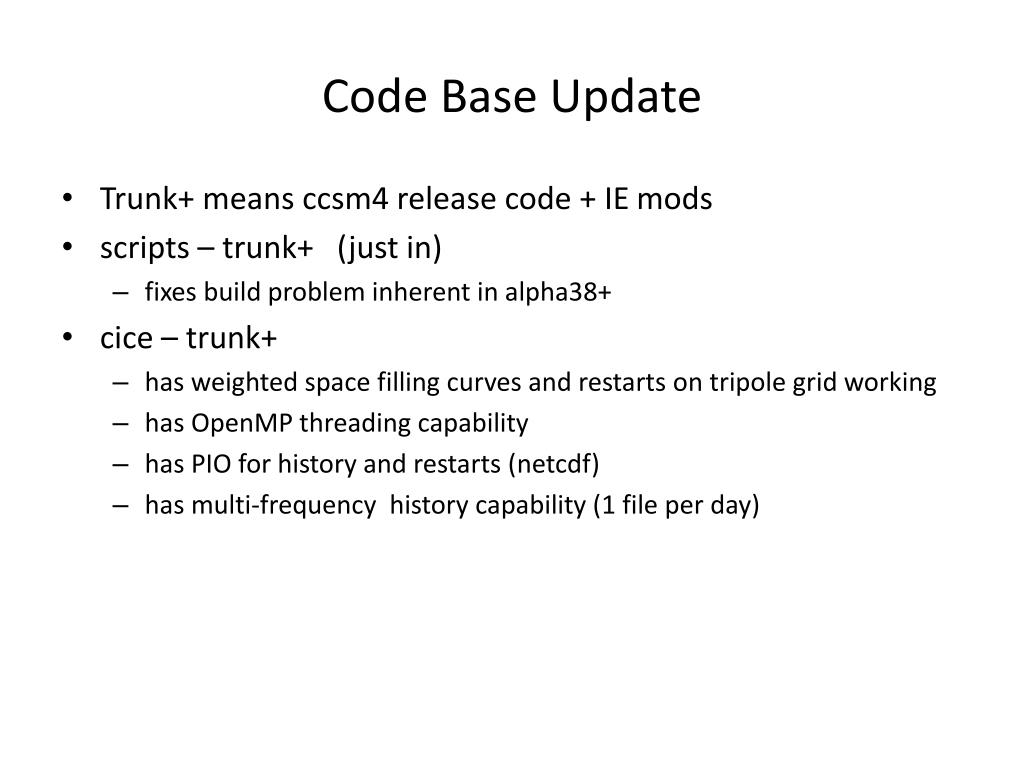 Code Base Update

• Trunk+ means ccsm4 release code + IE mods
• scripts – trunk+ (just in)
  – fixes build problem inherent in alpha38+
• cice – trunk+
  – has weighted space filling curves and restarts on tripole grid working
  – has OpenMP threading capability
  – has PIO for history and restarts (netcdf)
  – has multi-frequency history capability (1 file per day)